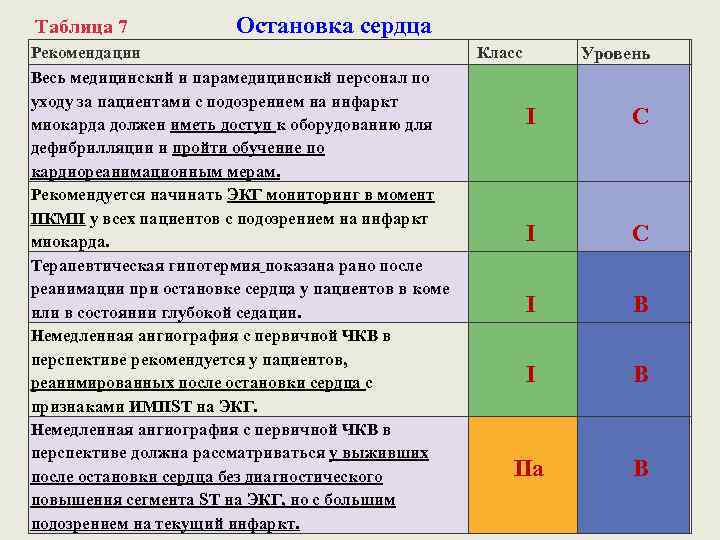 Таблица 7 Остановка сердца

| Рекомендации | Класс | Уровень |
|---|---|---|
| Весь медицинский и парамедицинсикй персонал по уходу за пациентами с подозрением на инфаркт миокарда должен иметь доступ к оборудованию для дефибрилляции и пройти обучение по кардиореанимационным мерам. | I | C |
| Рекомендуется начинать ЭКГ мониторинг в момент ПКМП у всех пациентов с подозрением на инфаркт миокарда. | I | C |
| Терапевтическая гипотермия показана рано после реанимации при остановке сердца у пациентов в коме или в состоянии глубокой седации. | I | B |
| Немедленная ангиография с первичной ЧКВ в перспективе рекомендуется у пациентов, реанимированных после остановки сердца с признаками ИМПST на ЭКГ. | I | B |
| Немедленная ангиография с первичной ЧКВ в перспективе должна рассматриваться у выживших после остановки сердца без диагностического повышения сегмента ST на ЭКГ, но с большим подозрением на текущий инфаркт. | IIa | B |